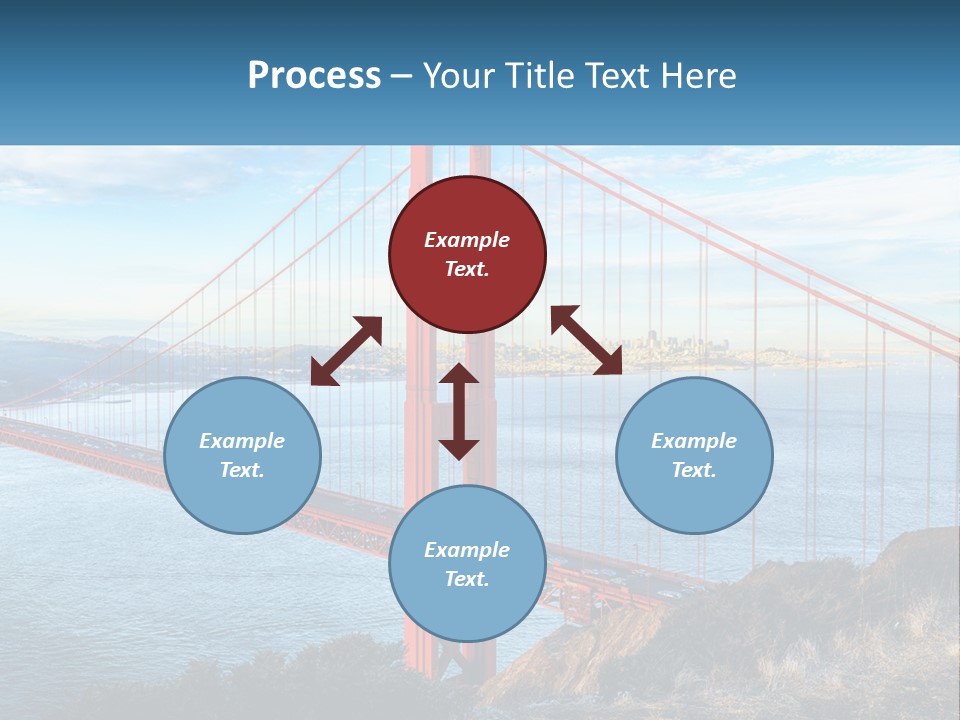 Process – Your Title Text Here

Example Text.

Example Text.

Example Text.

Example Text.